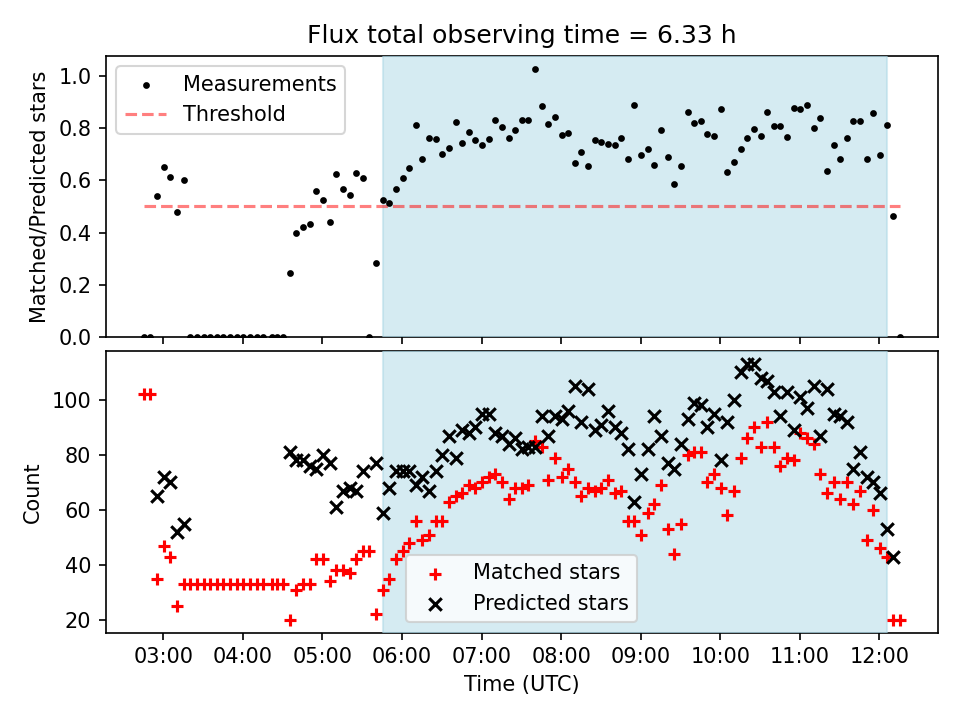 Flux total observing time = 6.33 h

Measurements
Threshold

Matched/Predicted stars
1.0
0.8
0.6
0.4
0.2
0.0

Count
100
80
60
40
20

Matched stars
Predicted stars

03:00
04:00
05:00
06:00
07:00
08:00
09:00
10:00
11:00
12:00
Time (UTC)